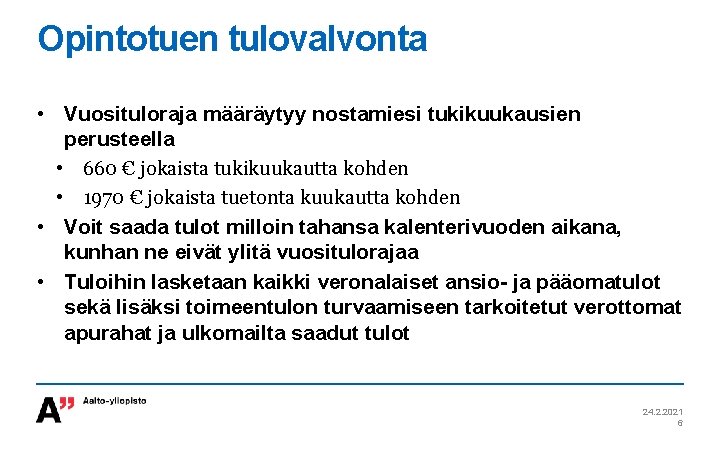 Opintotuen tulovalvonta

• Vuosituloraja määräytyy nostamiesi tukikuukausien perusteella
  • 660 € jokaista tukikuukautta kohden
  • 1970 € jokaista tuetonta kuukautta kohden
• Voit saada tulot milloin tahansa kalenterivuoden aikana, kunhan ne eivät ylitä vuositulorajaa
• Tuloihin lasketaan kaikki veronalaiset ansio- ja pääomatulot sekä lisäksi toimeentulon turvaamiseen tarkoitetut verottomat apurahat ja ulkomailta saadut tulot

A" Aalto-yliopisto

24.2.2021
6